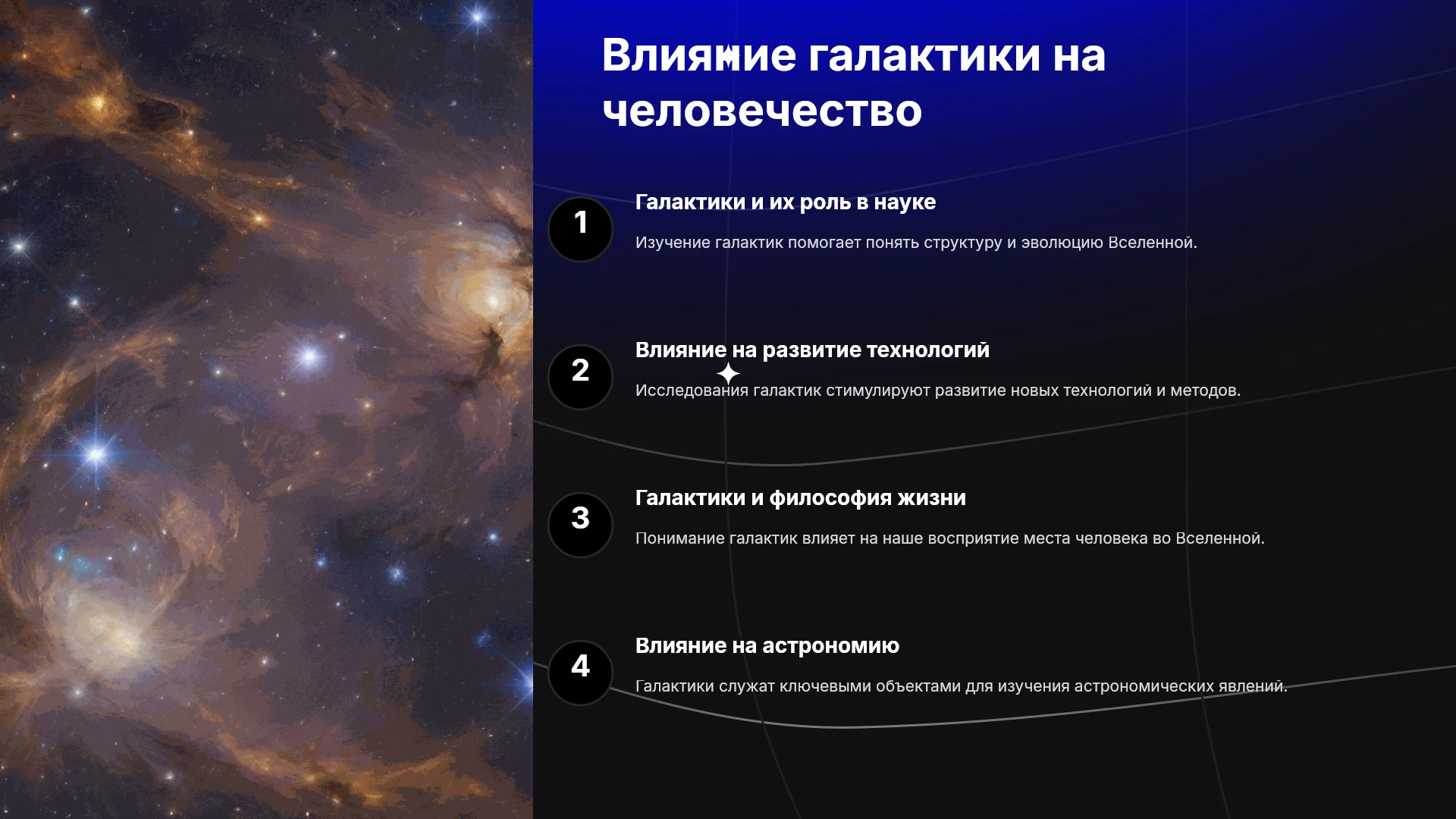 Влияние галактики на человечество

1

Галактики и их роль в науке

Изучение галактик помогает понять структуру и эволюцию Вселенной.

2

Влияние на развитие технологий

Исследования галактик стимулируют развитие новых технологий и методов.

3

Галактики и философия жизни

Понимание галактик влияет на наше восприятие места человека во Вселенной.

4

Влияние на астрономию

Галактики служат ключевыми объектами для изучения астрономических явлений.